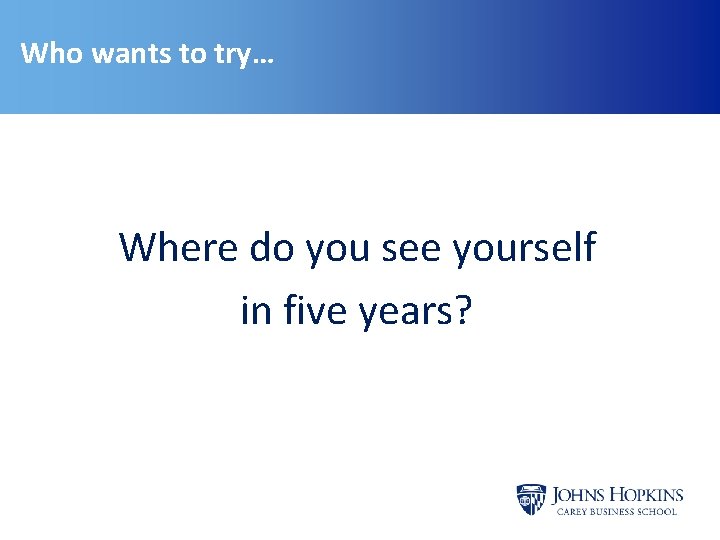 Who wants to try…

Where do you see yourself in five years?

JOHNS HOPKINS
CAREY BUSINESS SCHOOL